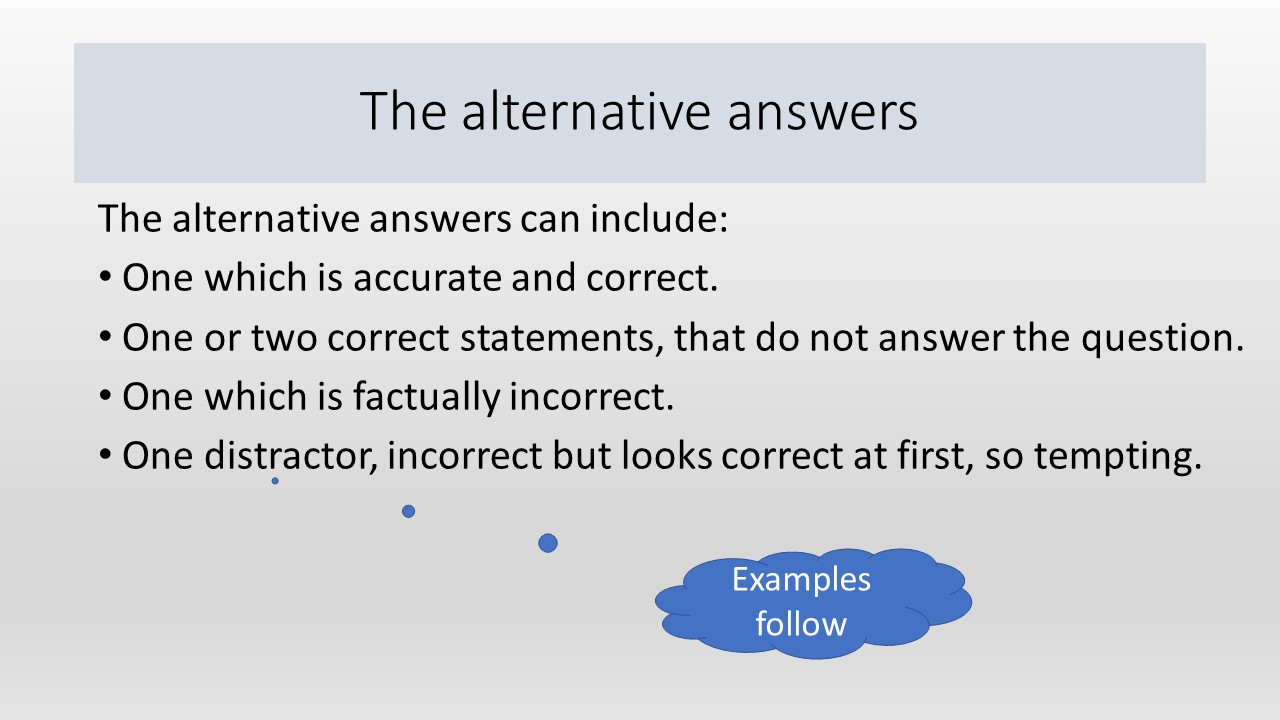 The alternative answers

The alternative answers can include:

• One which is accurate and correct.
• One or two correct statements, that do not answer the question.
• One which is factually incorrect.
• One distractor, incorrect but looks correct at first, so tempting.

Examples follow